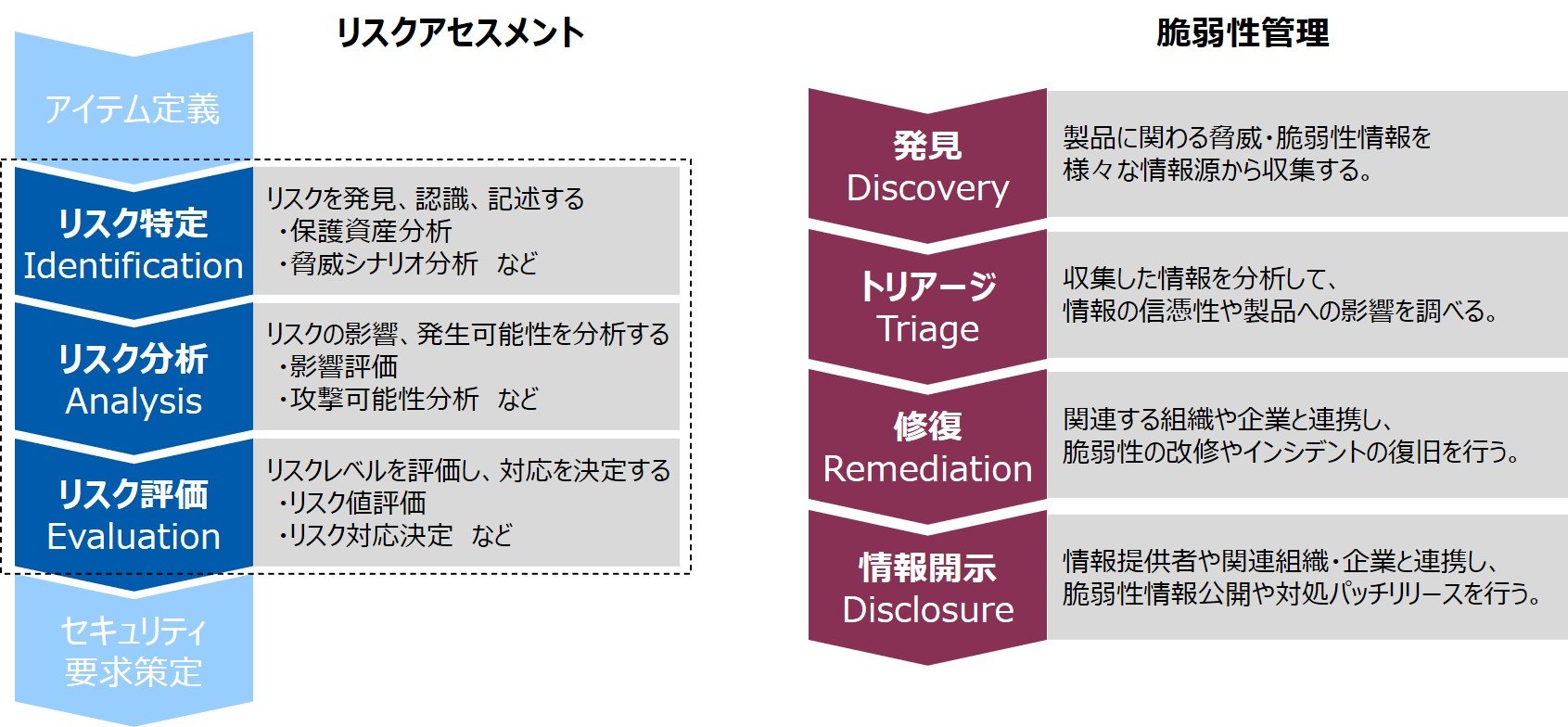 リスクアセスメント

アイテム定義

リスク特定
Identification

リスクを発見、認識、記述する
・保護資産分析
・脅威シナリオ分析　など

リスク分析
Analysis

リスクの影響、発生可能性を分析する
・影響評価
・攻撃可能性分析　など

リスク評価
Evaluation

リスクレベルを評価し、対応を決定する
・リスク値評価
・リスク対応決定　など

セキュリティ
要求策定

脆弱性管理

発見
Discovery

製品に関わる脅威・脆弱性情報を
様々な情報源から収集する。

トリアージ
Triage

収集した情報を分析して、
情報の信憑性や製品への影響を調べる。

修復
Remediation

関連する組織や企業と連携し、
脆弱性の改修やインシデントの復旧を行う。

情報開示
Disclosure

情報提供者や関連組織・企業と連携し、
脆弱性情報公開や対処パッチリリースを行う。